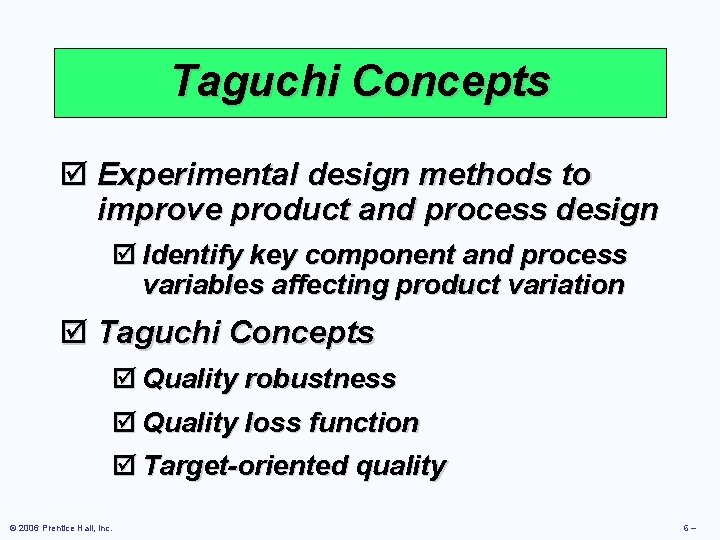 Taguchi Concepts

☑ Experimental design methods to improve product and process design

☑ Identify key component and process variables affecting product variation

☑ Taguchi Concepts

☑ Quality robustness

☑ Quality loss function

☑ Target-oriented quality

© 2006 Prentice Hall, Inc.

6 –